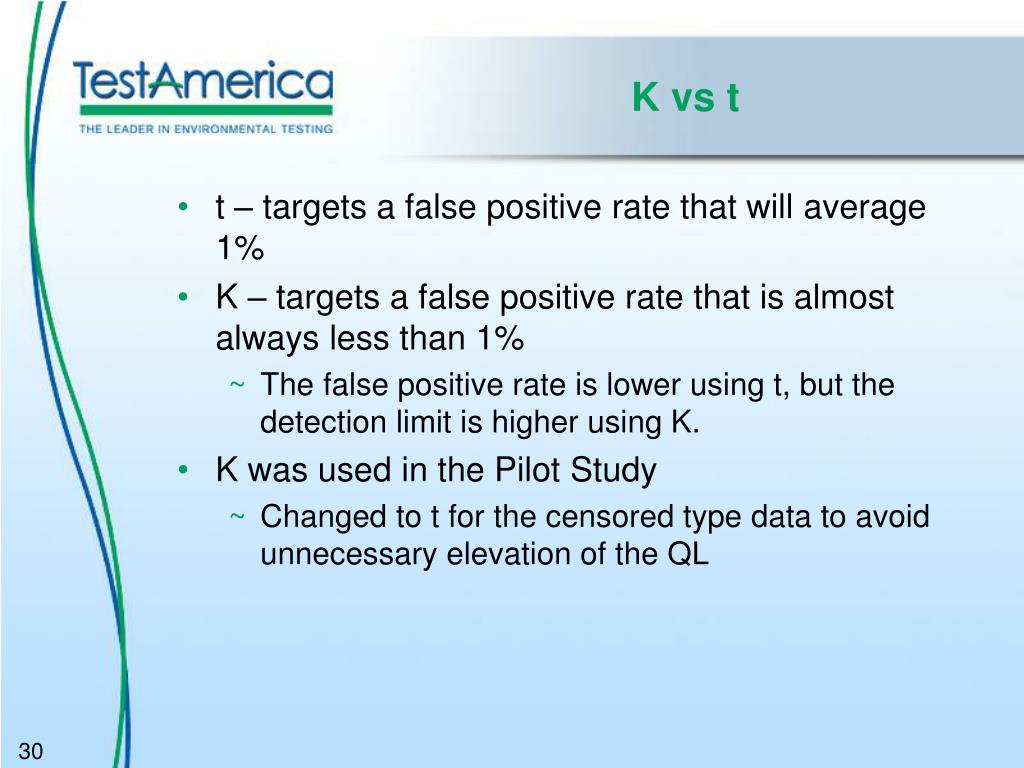 TestAmerica
THE LEADER IN ENVIRONMENTAL TESTING

K vs t

• t – targets a false positive rate that will average 1%
• K – targets a false positive rate that is almost always less than 1%
~ The false positive rate is lower using t, but the detection limit is higher using K.
• K was used in the Pilot Study
~ Changed to t for the censored type data to avoid unnecessary elevation of the QL

30